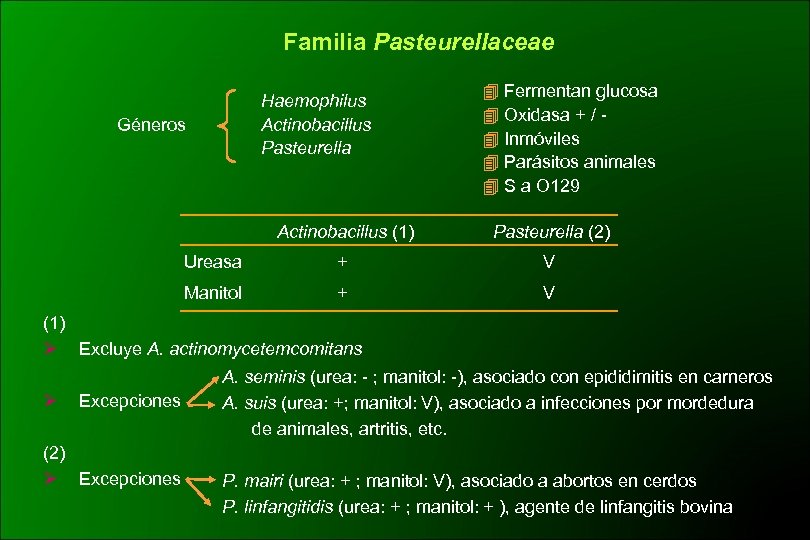 Familia Pasteurellaceae

Géneros

Haemophilus
Actinobacillus
Pasteurella

Fermentan glucosa
Oxidasa + / -
Inmóviles
Parásitos animales
S a O129

| | Actinobacillus (1) | Pasteurella (2) |
|---|---|---|
| Ureasa | + | V |
| Manitol | + | V |

(1)

Excluye A. actinomycetemcomitans

Excepciones

A. seminis (urea: - ; manitol: -), asociado con epididimitis en carneros

A. suis (urea: +; manitol: V), asociado a infecciones por mordedura de animales, artritis, etc.

(2)

Excepciones

P. mairi (urea: + ; manitol: V), asociado a abortos en cerdos

P. linfangitidis (urea: + ; manitol: + ), agente de linfangitis bovina